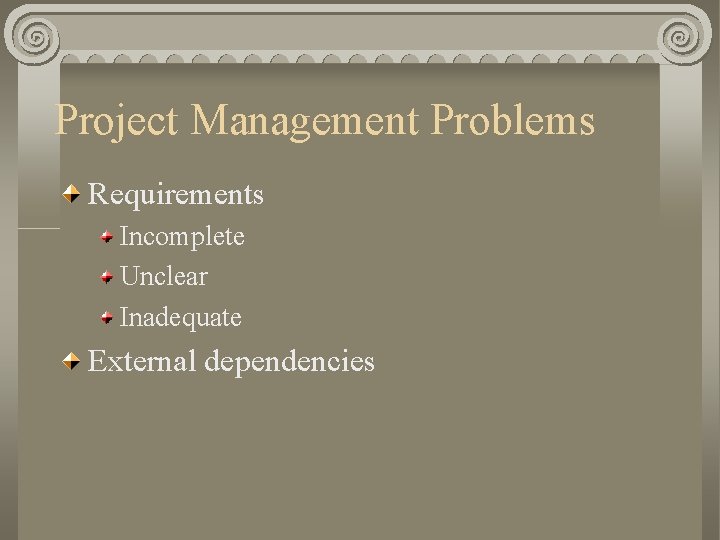 Project Management Problems

Requirements

Incomplete

Unclear

Inadequate

External dependencies